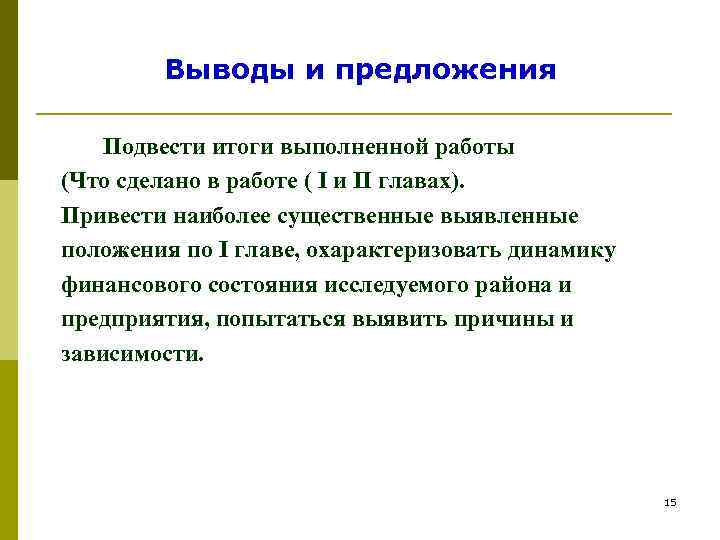 Выводы и предложения

Подвести итоги выполненной работы (Что сделано в работе ( I и II главах). Привести наиболее существенные выявленные положения по I главе, охарактеризовать динамику финансового состояния исследуемого района и предприятия, попытаться выявить причины и зависимости.

15